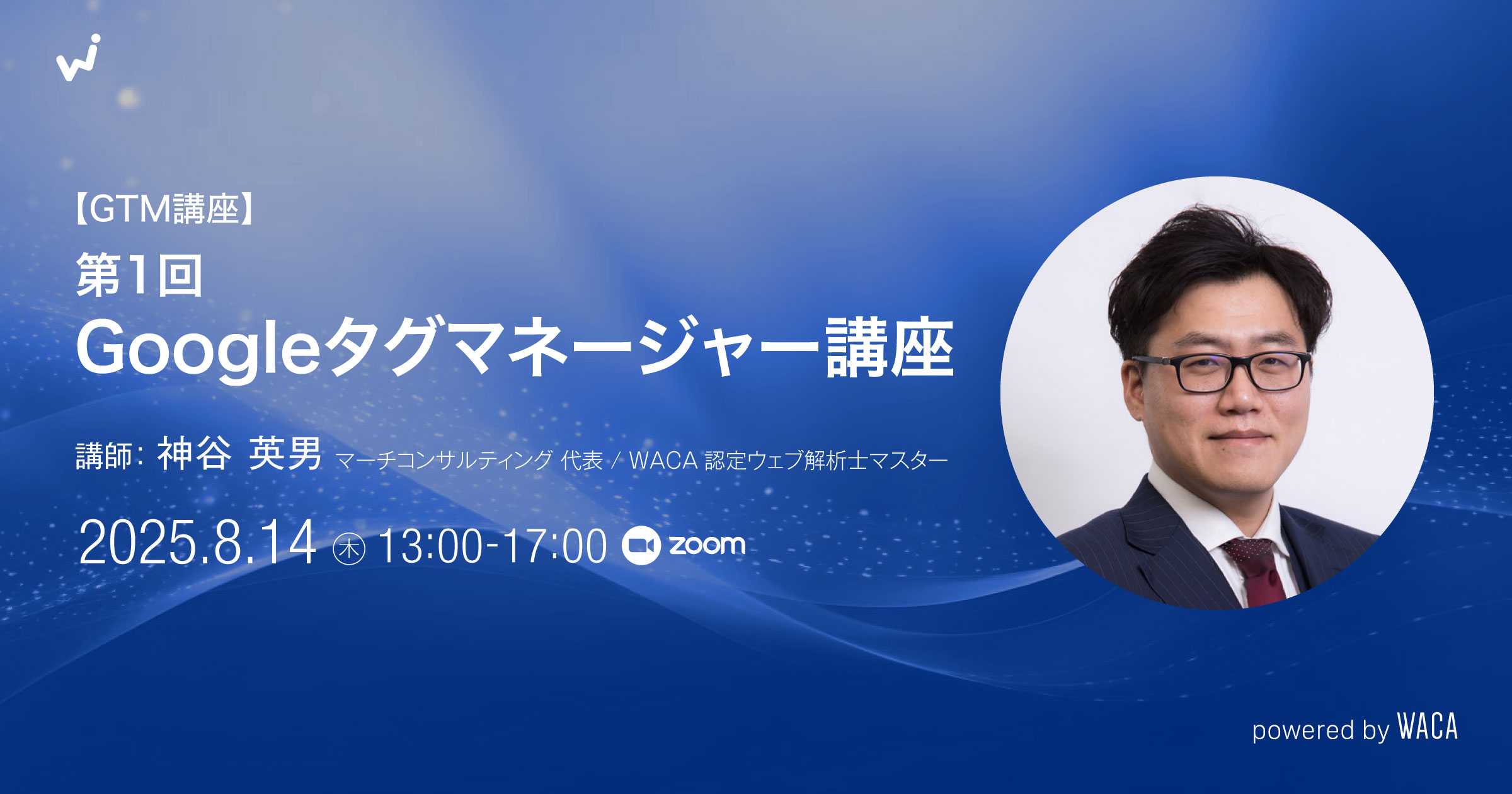 【GTM講座】
第1回
Googleタグマネージャー講座

講師: 神谷 英男 マーチコンサルティング 代表 / WACA 認定ウェブ解析士マスター

2025.8.14 ㊍ 13:00-17:00 zoom

powered by WACA